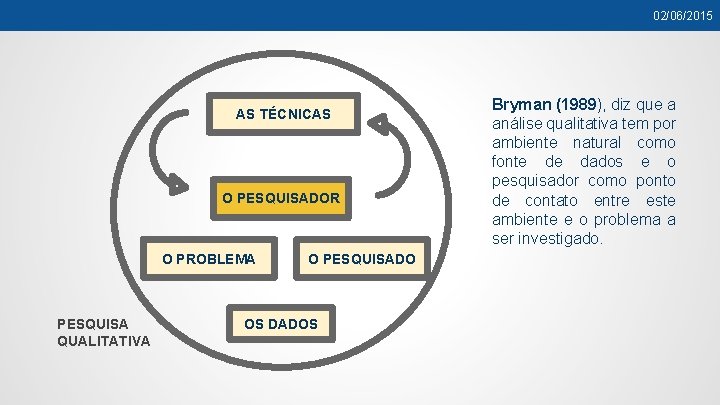 02/06/2015

AS TÉCNICAS

O PESQUISADOR

O PROBLEMA

O PESQUISADO

OS DADOS

PESQUISA QUALITATIVA

Bryman (1989), diz que a análise qualitativa tem por ambiente natural como fonte de dados e o pesquisador como ponto de contato entre este ambiente e o problema a ser investigado.